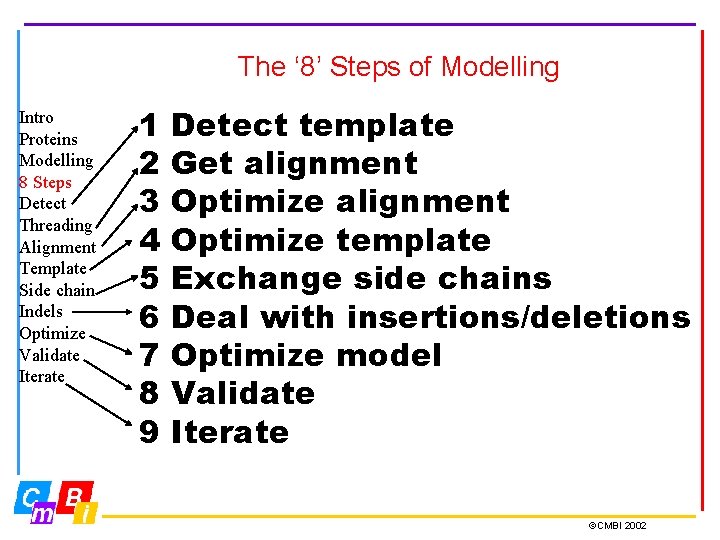 The ‘8’ Steps of Modelling

Intro
Proteins
Modelling
8 Steps
Detect
Threading
Alignment
Template
Side chain
Indels
Optimize
Validate
Iterate

1 Detect template
2 Get alignment
3 Optimize alignment
4 Optimize template
5 Exchange side chains
6 Deal with insertions/deletions
7 Optimize model
8 Validate
9 Iterate

C m B i

©CMBI 2002